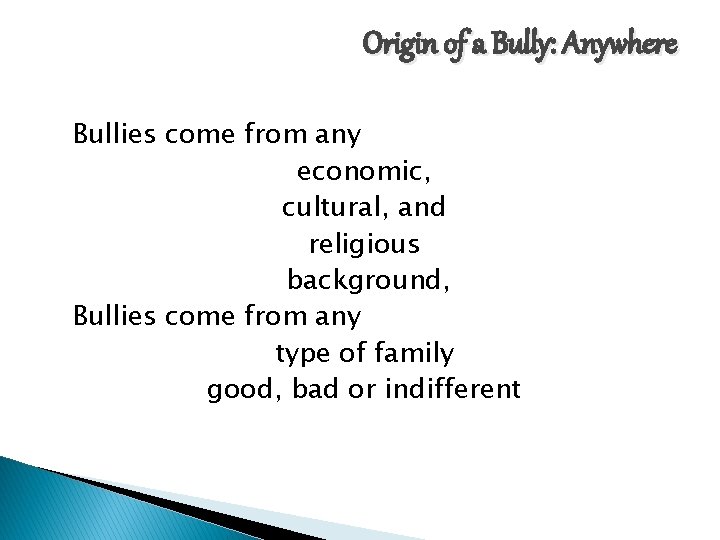 Origin of a Bully: Anywhere

Bullies come from any
economic,
cultural, and
religious
background,
Bullies come from any
type of family
good, bad or indifferent